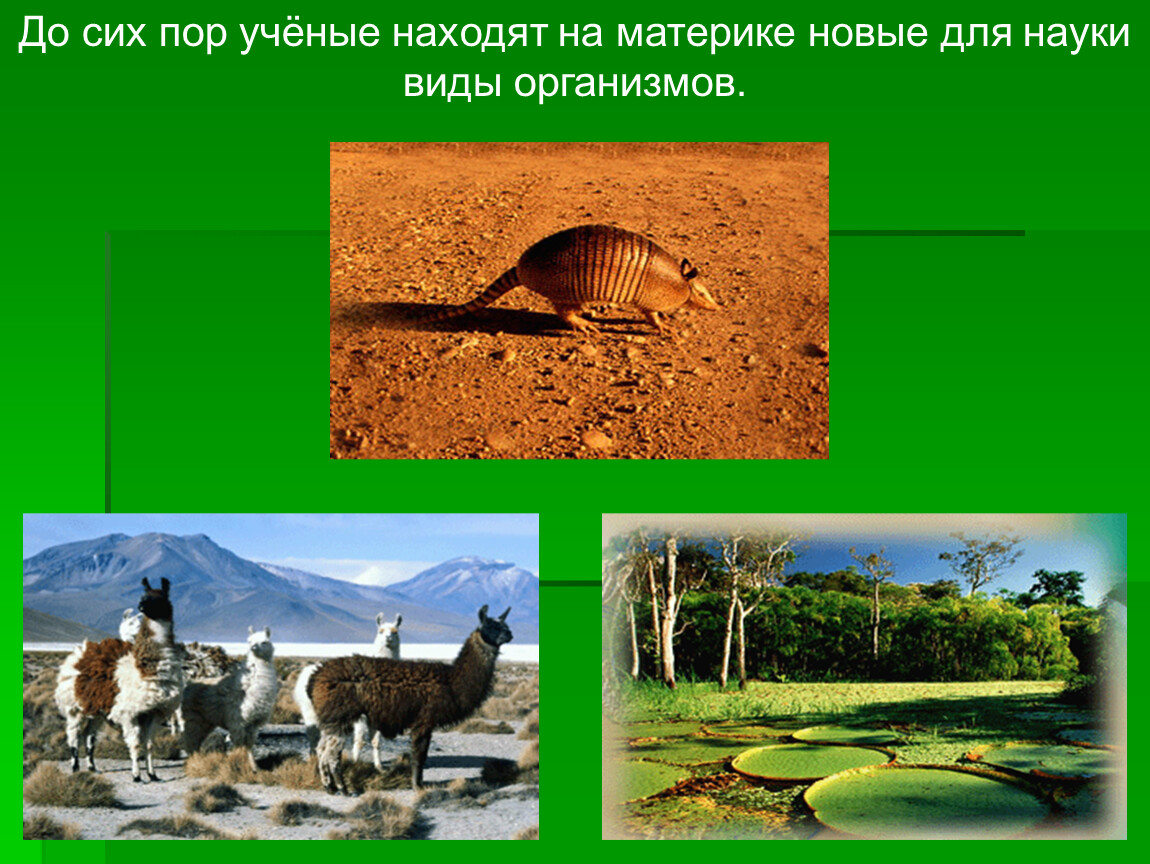 До сих пор учёные находят на материке новые для науки виды организмов.